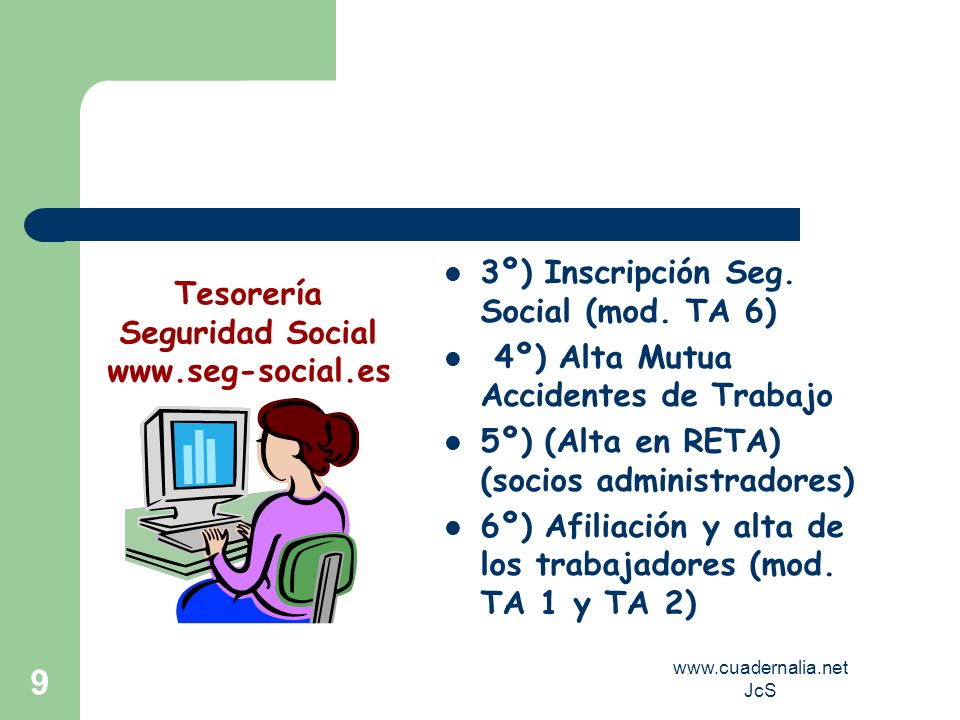 Tesorería
Seguridad Social
www.seg-social.es

- 3º) Inscripción Seg. Social (mod. TA 6)
- 4º) Alta Mutua Accidentes de Trabajo
- 5º) (Alta en RETA) (socios administradores)
- 6º) Afiliación y alta de los trabajadores (mod. TA 1 y TA 2)

9

www.cuadernalia.net
JcS